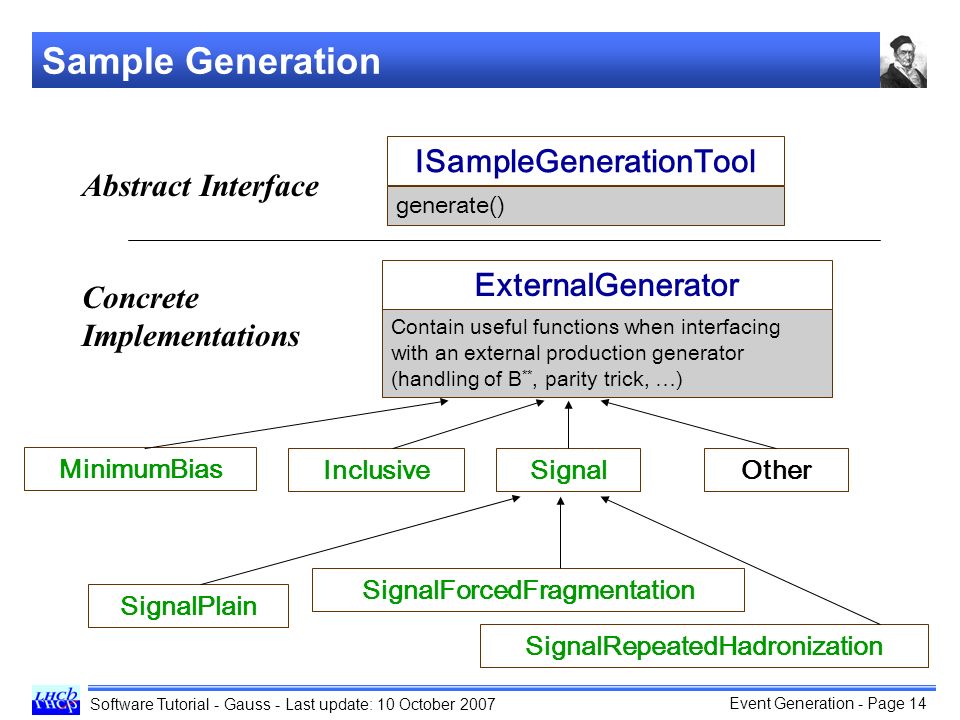 Sample Generation

Abstract Interface

ISampleGenerationTool

generate()

Concrete Implementations

ExternalGenerator

Contain useful functions when interfacing with an external production generator (handling of $B^{**}$, parity trick, …)

MinimumBias

Inclusive

Signal

Other

SignalPlain

SignalForcedFragmentation

SignalRepeatedHadronization

LHCb

Software Tutorial - Gauss - Last update: 10 October 2007

Event Generation - Page 14